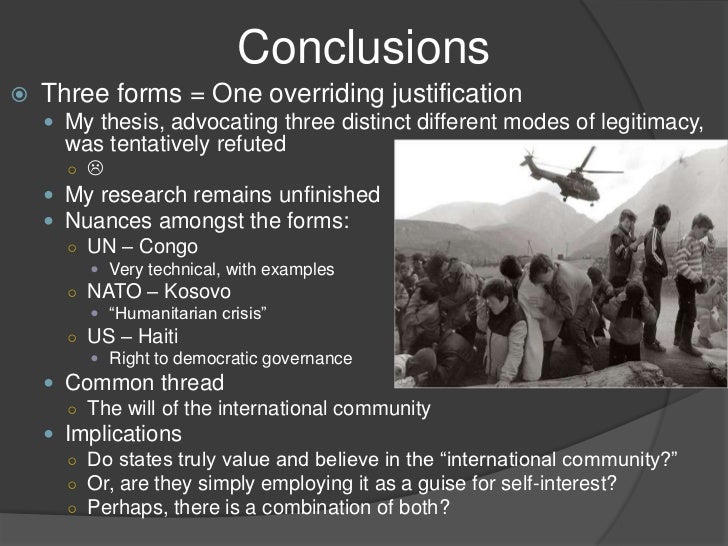 Conclusions

Three forms = One overriding justification

My thesis, advocating three distinct different modes of legitimacy, was tentatively refuted

☹

My research remains unfinished

Nuances amongst the forms:

UN – Congo

Very technical, with examples

NATO – Kosovo

“Humanitarian crisis”

US – Haiti

Right to democratic governance

Common thread

The will of the international community

Implications

Do states truly value and believe in the “international community?”

Or, are they simply employing it as a guise for self-interest?

Perhaps, there is a combination of both?